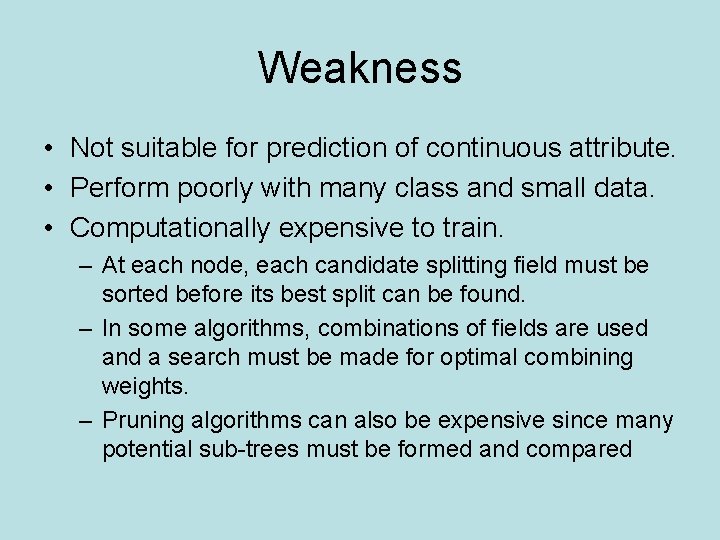 Weakness

• Not suitable for prediction of continuous attribute.
• Perform poorly with many class and small data.
• Computationally expensive to train.
– At each node, each candidate splitting field must be sorted before its best split can be found.
– In some algorithms, combinations of fields are used and a search must be made for optimal combining weights.
– Pruning algorithms can also be expensive since many potential sub-trees must be formed and compared